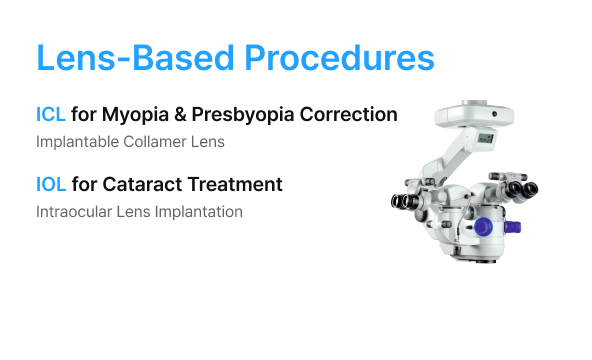 Lens-Based Procedures

ICL for Myopia & Presbyopia Correction

Implantable Collamer Lens

IOL for Cataract Treatment

Intraocular Lens Implantation